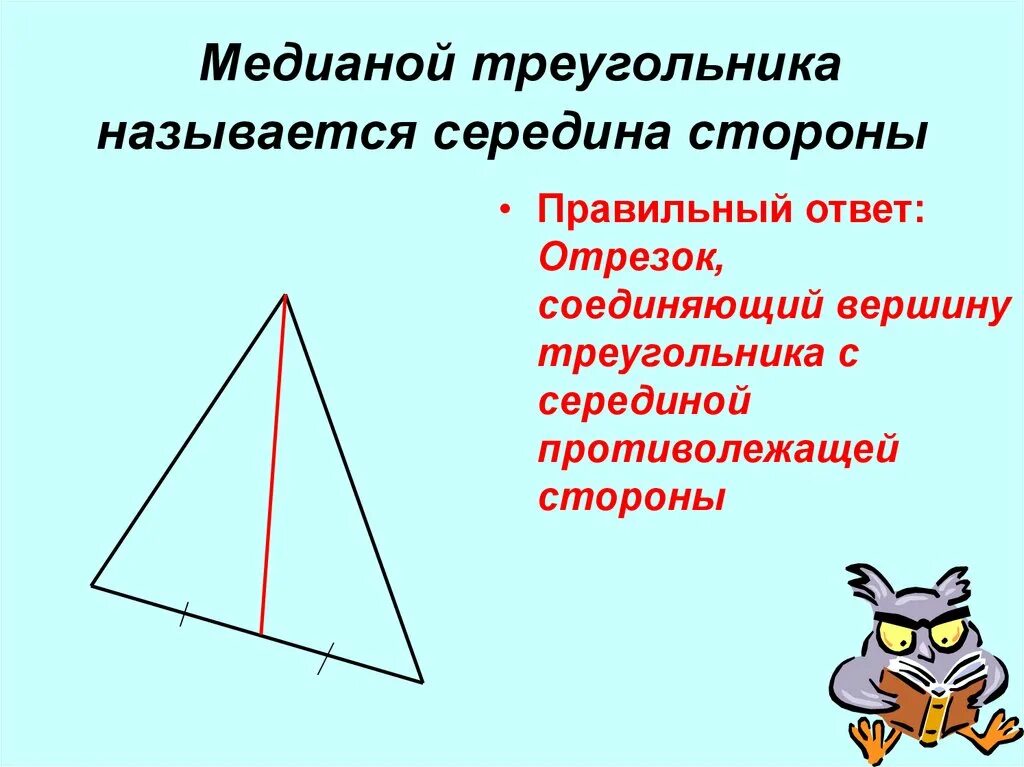 Медианой треугольника называется середина стороны

• Правильный ответ: Отрезок, соединяющий вершину треугольника с серединой противолежащей стороны